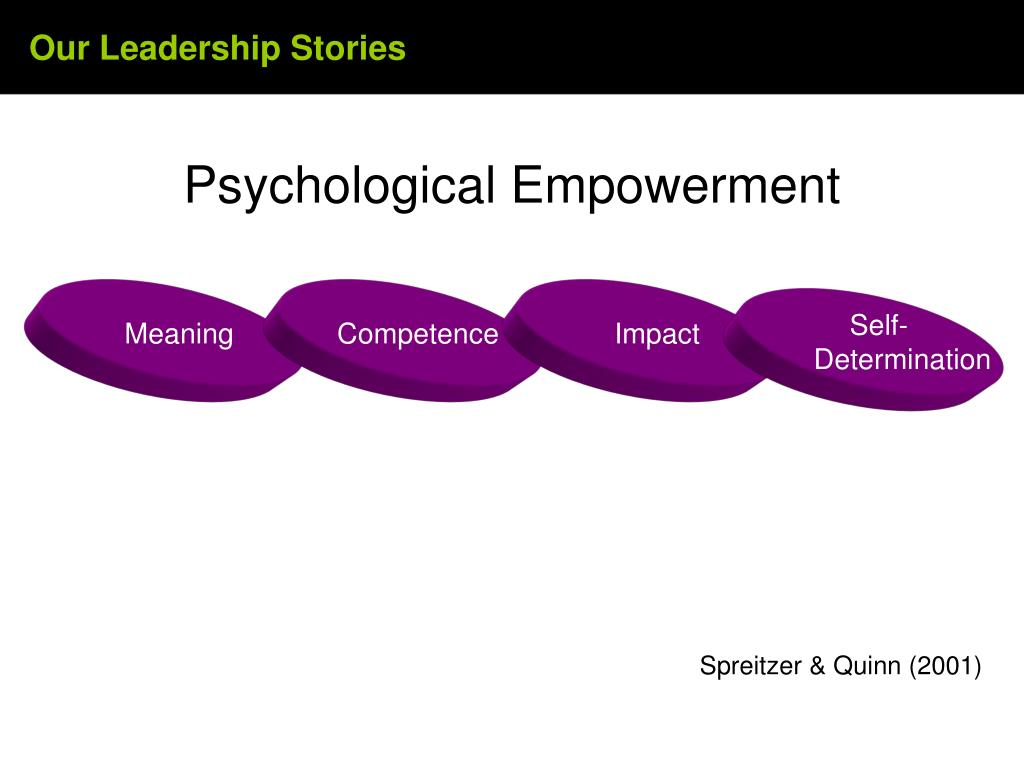 Our Leadership Stories

Psychological Empowerment

Meaning

Competence

Impact

Self-Determination

Spreitzer & Quinn (2001)